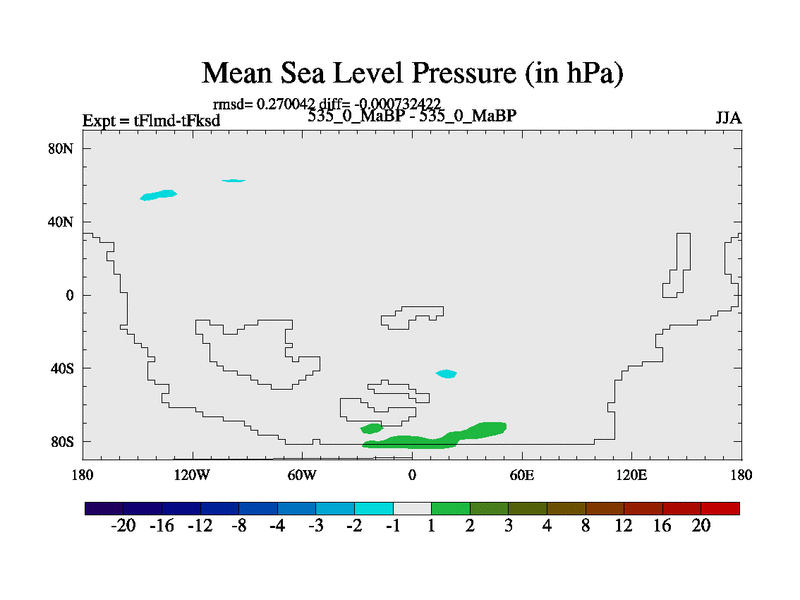 Mean Sea Level Pressure (in hPa)

rmsd= 0.270042 diff= -0.000732422

Expt = tFlmd-tFksd

535_0_MaBP - 535_0_MaBP

JJA

80N

40N

0

40S

80S

180

120W

60W

0

60E

120E

180

-20 -16 -12 -8 -4 -3 -2 -1 1 2 3 4 8 12 16 20